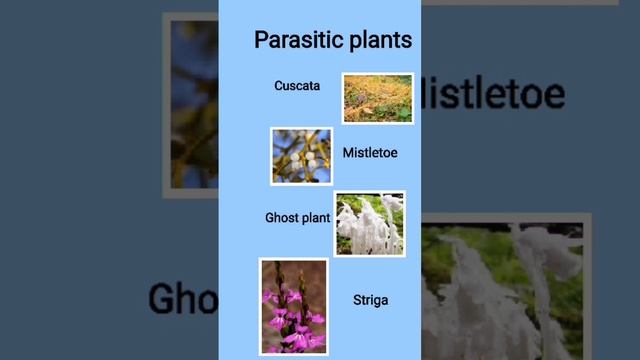 Parasitic plants

Cuscata

Mistletoe

Ghost plant

Striga